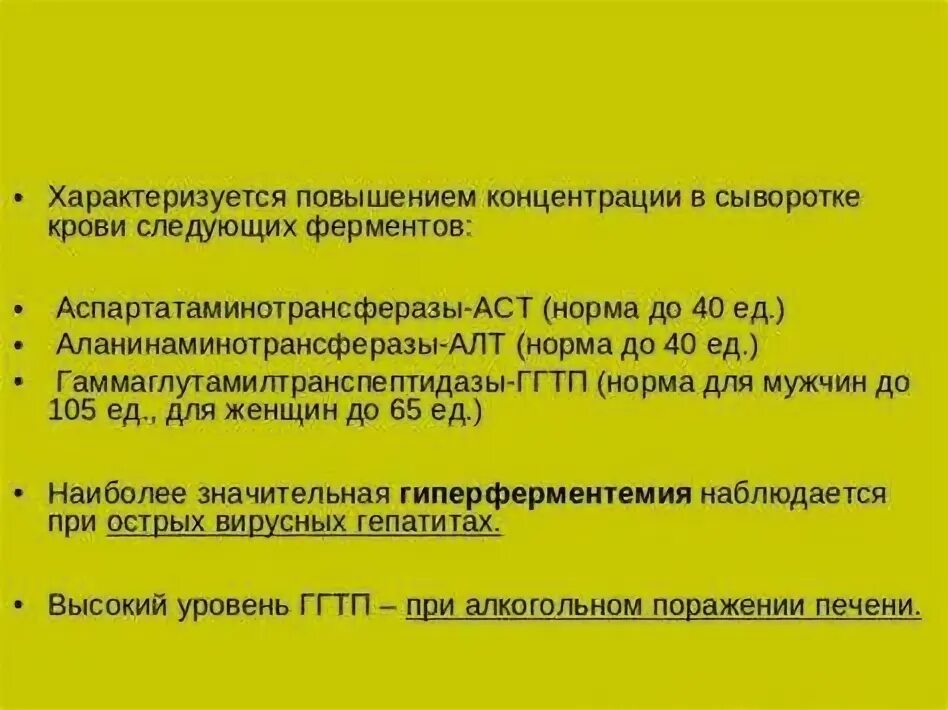 • Характеризуется повышением концентрации в сыворотке крови следующих ферментов:

• Аспартатаминотрансферазы-АСТ (норма до 40 ед.)
• Аланинаминотрансферазы-АЛТ (норма до 40 ед.)
• Гаммаглутамилтранспептидазы-ГГТП (норма для мужчин до 105 ед., для женщин до 65 ед.)

• Наиболее значительная гиперферментемия наблюдается при острых вирусных гепатитах.

• Высокий уровень ГГТП – при алкогольном поражении печени.